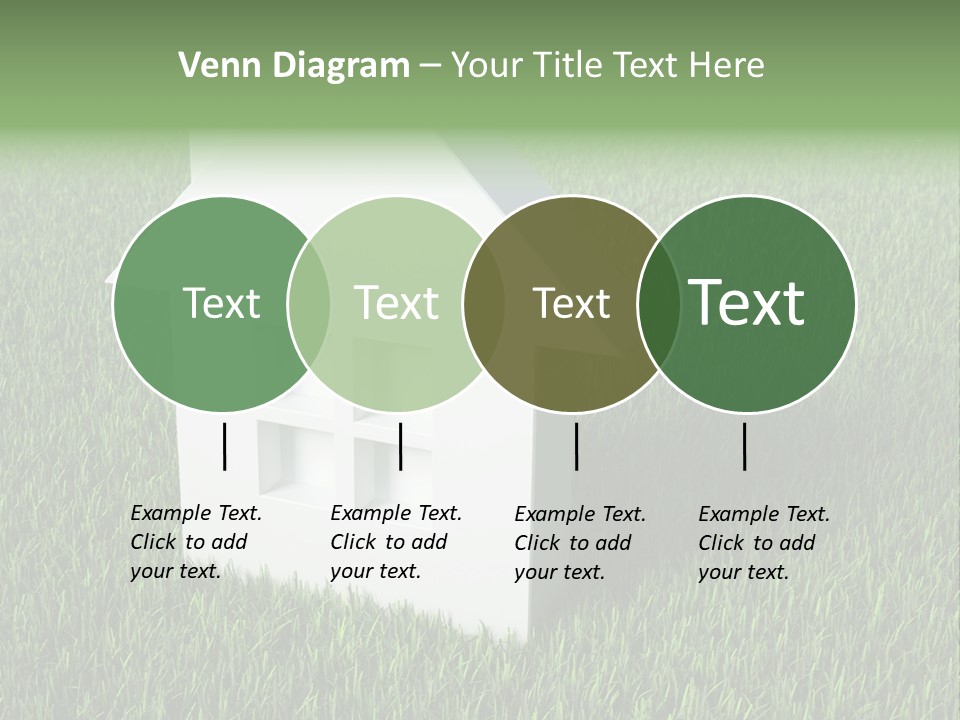 Venn Diagram – Your Title Text Here

Text

Text

Text

Text

Example Text. Click to add your text.

Example Text. Click to add your text.

Example Text. Click to add your text.

Example Text. Click to add your text.